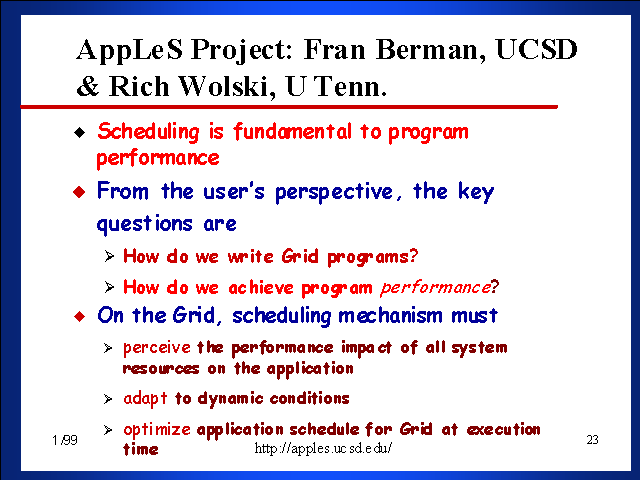 AppLeS Project: Fran Berman, UCSD & Rich Wolski, U Tenn.

◆ Scheduling is fundamental to program performance

◆ From the user's perspective, the key questions are

➢ How do we write Grid programs?

➢ How do we achieve program performance?

◆ On the Grid, scheduling mechanism must

➢ perceive the performance impact of all system resources on the application

➢ adapt to dynamic conditions

➢ optimize application schedule for Grid at execution time

1/99

http://apples.ucsd.edu/

23